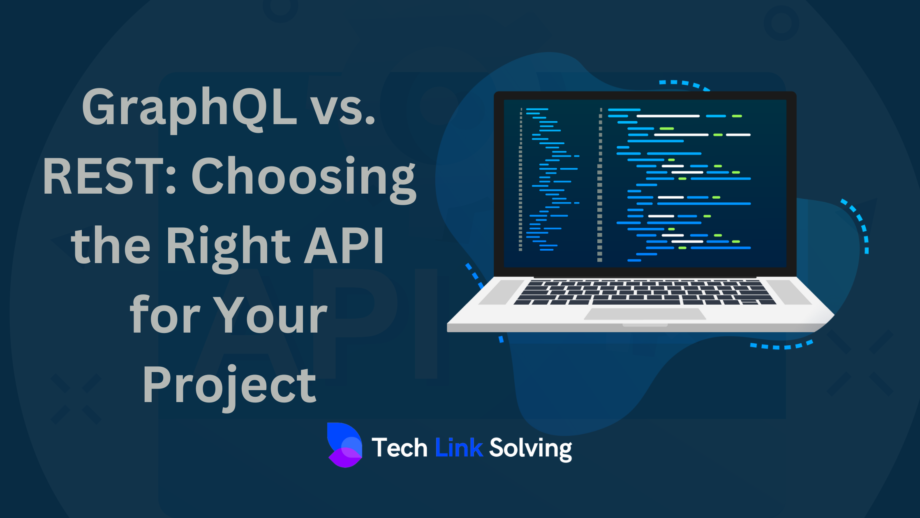 GraphQL vs. REST: Choosing the Right API for Your Project

Tech Link Solving